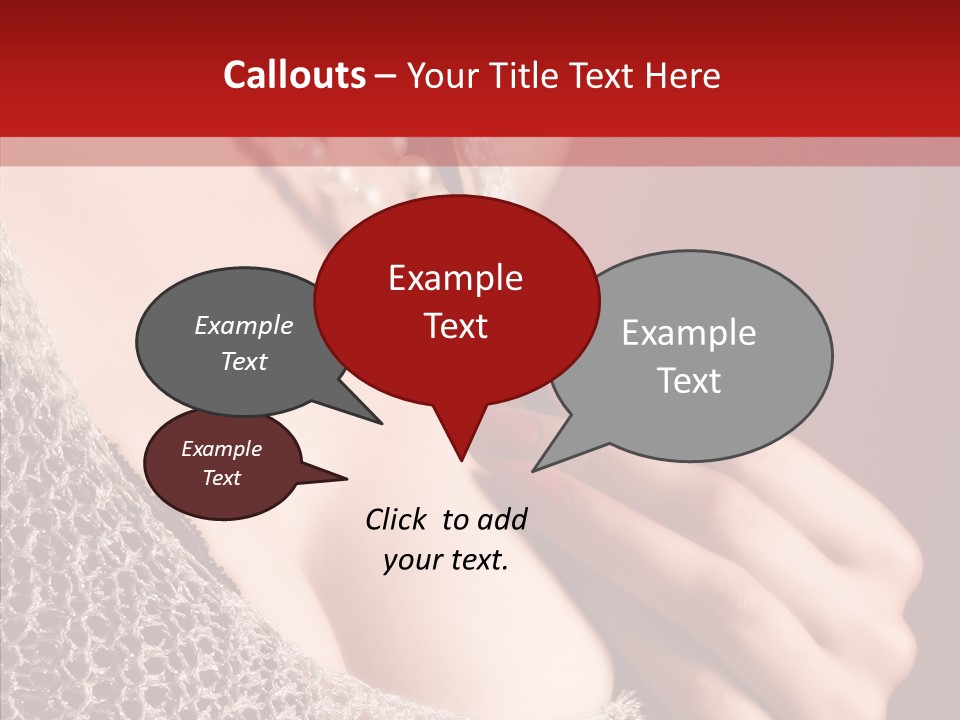 Callouts – Your Title Text Here

Example Text

Example Text

Example Text

Example Text

Click to add your text.